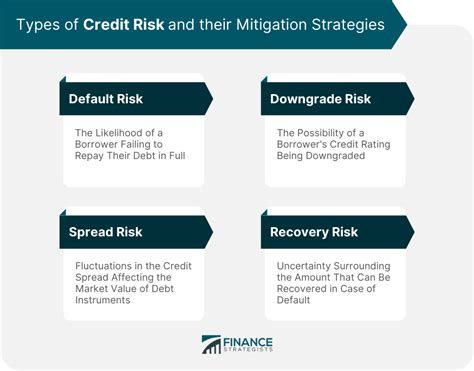 Types of Credit Risk and their Mitigation Strategies

Default Risk

The Likelihood of a Borrower Failing to Repay Their Debt in Full

Downgrade Risk

The Possibility of a Borrower's Credit Rating Being Downgraded

Spread Risk

Fluctuations in the Credit Spread Affecting the Market Value of Debt Instruments

Recovery Risk

Uncertainty Surrounding the Amount That Can Be Recovered in Case of Default

FINANCE STRATEGISTS